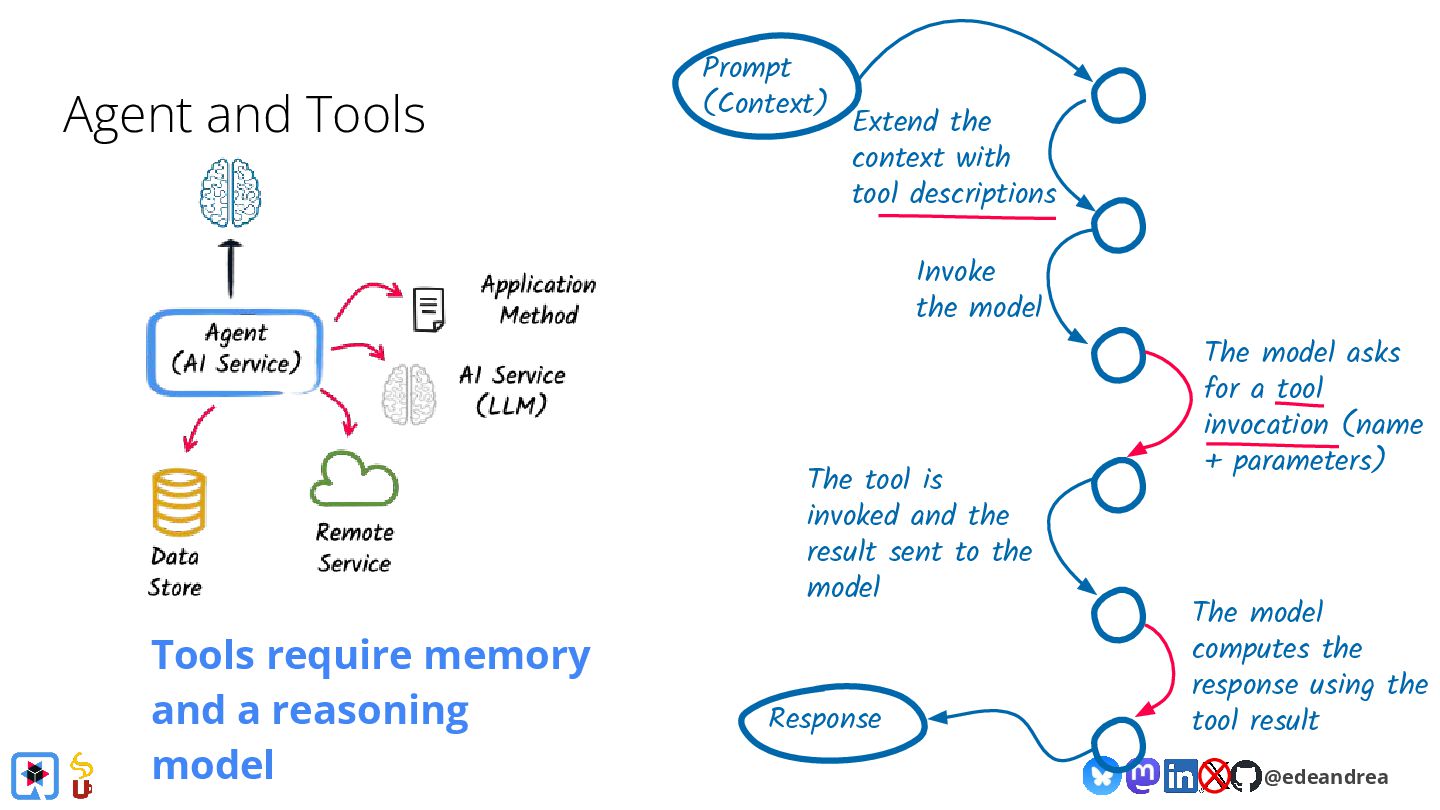 Agent and Tools

Agent (AI Service)

Application Method

AI Service (LLM)

Data Store

Remote Service

Tools require memory and a reasoning model

Prompt (Context)

Extend the context with tool descriptions

Invoke the model

The model asks for a tool invocation (name + parameters)

The tool is invoked and the result sent to the model

The model computes the response using the tool result

Response

@edeandrea